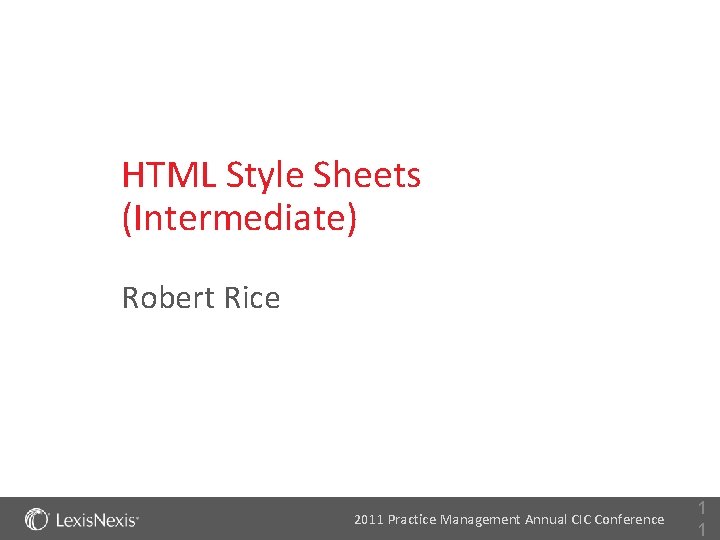 HTML Style Sheets (Intermediate)

Robert Rice

LexisNexis®

2011 Practice Management Annual CIC Conference

1
1